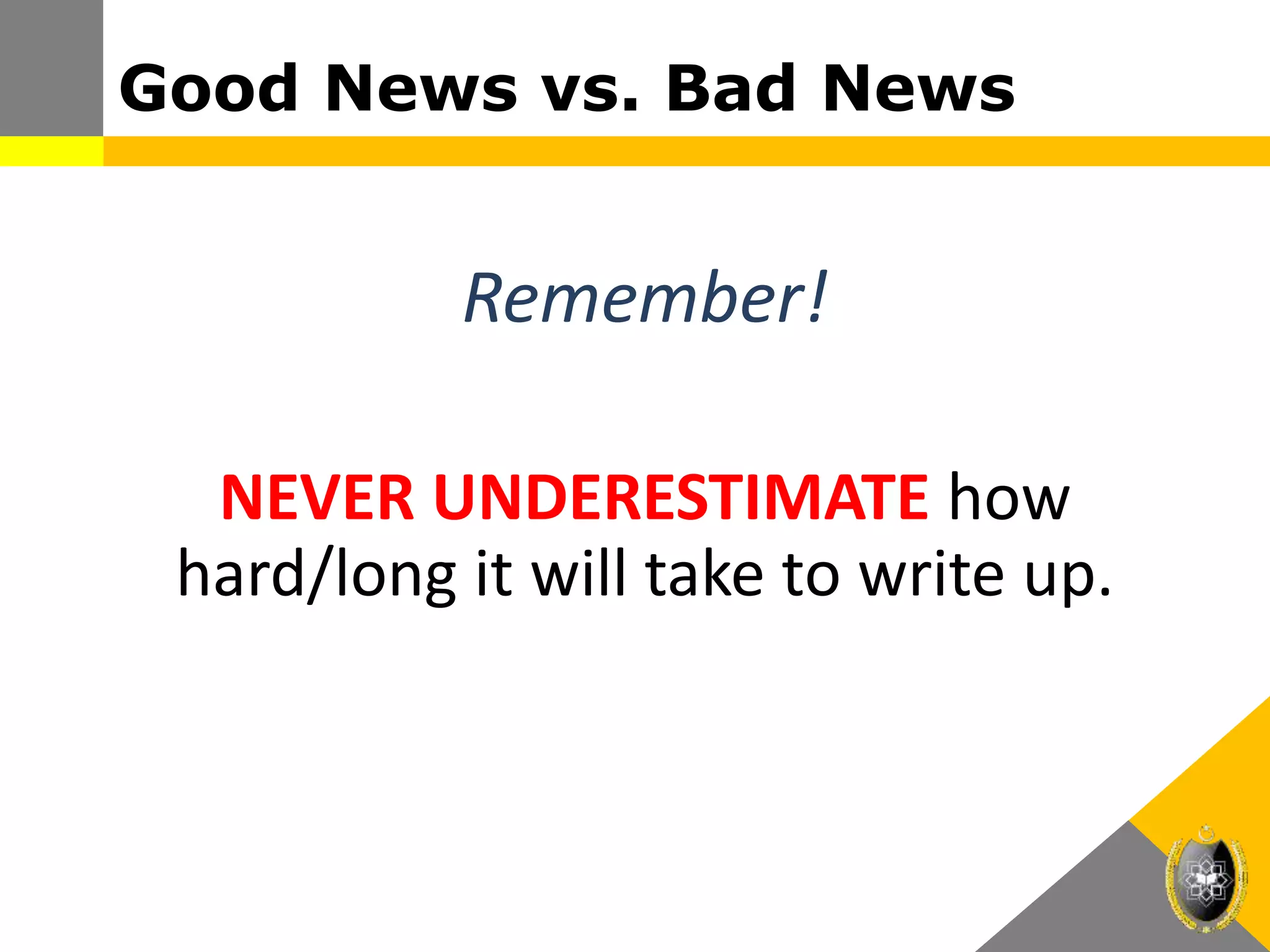 Good News vs. Bad News

Remember!

NEVER UNDERESTIMATE how hard/long it will take to write up.